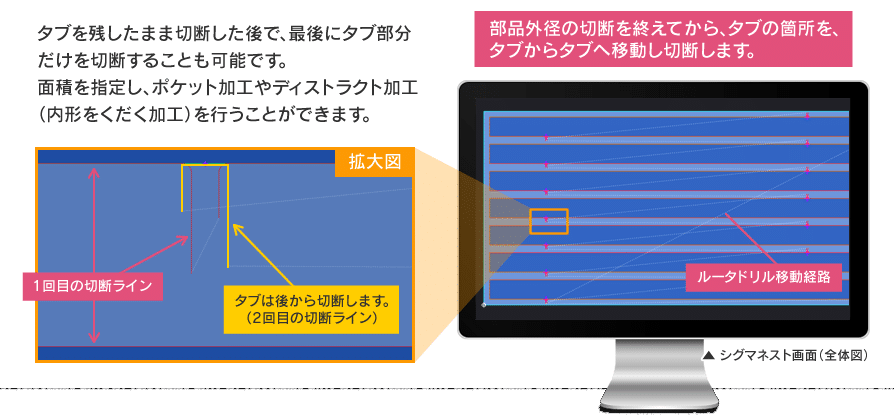 タブを残したまま切断した後で、最後にタブ部分だけを切断することも可能です。
面積を指定し、ポケット加工やディストラクト加工（内形をくだく加工）を行うことができます。

部品外径の切断を終えてから、タブの箇所を、タブからタブへ移動し切断します。

拡大図

1回目の切断ライン

タブは後から切断します。（2回目の切断ライン）

ルータドリル移動経路

▲ シグマネスト画面（全体図）